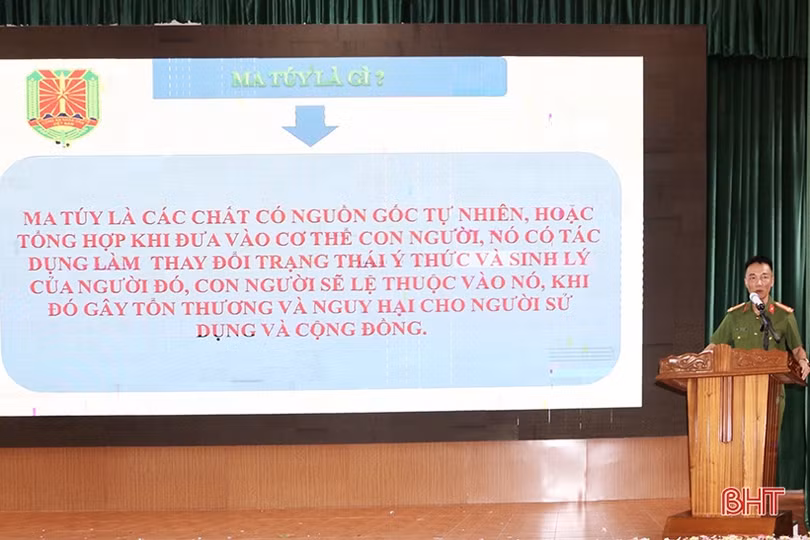 MA TÚY LÀ GÌ ?

MA TÚY LÀ CÁC CHẤT CÓ NGUỒN GỐC TỰ NHIÊN, HOẶC TỔNG HỢP KHI ĐƯA VÀO CƠ THỂ CON NGƯỜI, NÓ CÓ TÁC DỤNG LÀM THAY ĐỔI TRẠNG THÁI Ý THỨC VÀ SINH LÝ CỦA NGƯỜI ĐÓ, CON NGƯỜI SẼ LỆ THUỘC VÀO NÓ, KHI ĐÓ GÂY TỔN THƯƠNG VÀ NGUY HẠI CHO NGƯỜI SỬ DỤNG VÀ CỘNG ĐỒNG.

BHT